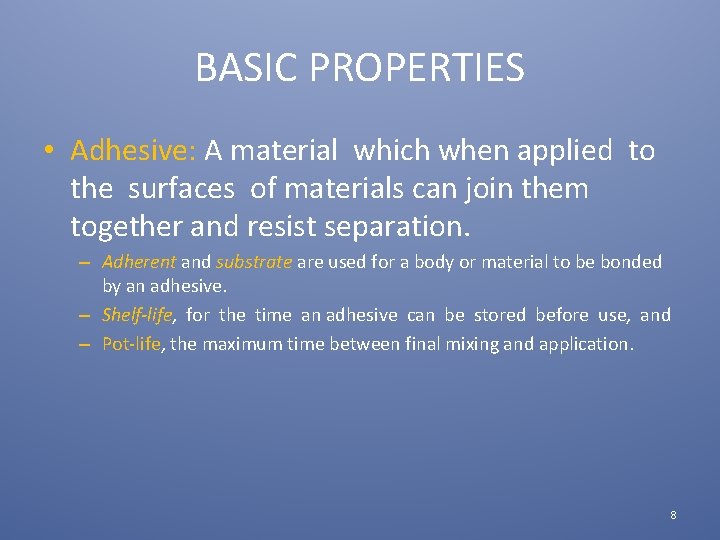 BASIC PROPERTIES

• Adhesive: A material which when applied to the surfaces of materials can join them together and resist separation.

– Adherent and substrate are used for a body or material to be bonded by an adhesive.

– Shelf-life, for the time an adhesive can be stored before use, and

– Pot-life, the maximum time between final mixing and application.

8